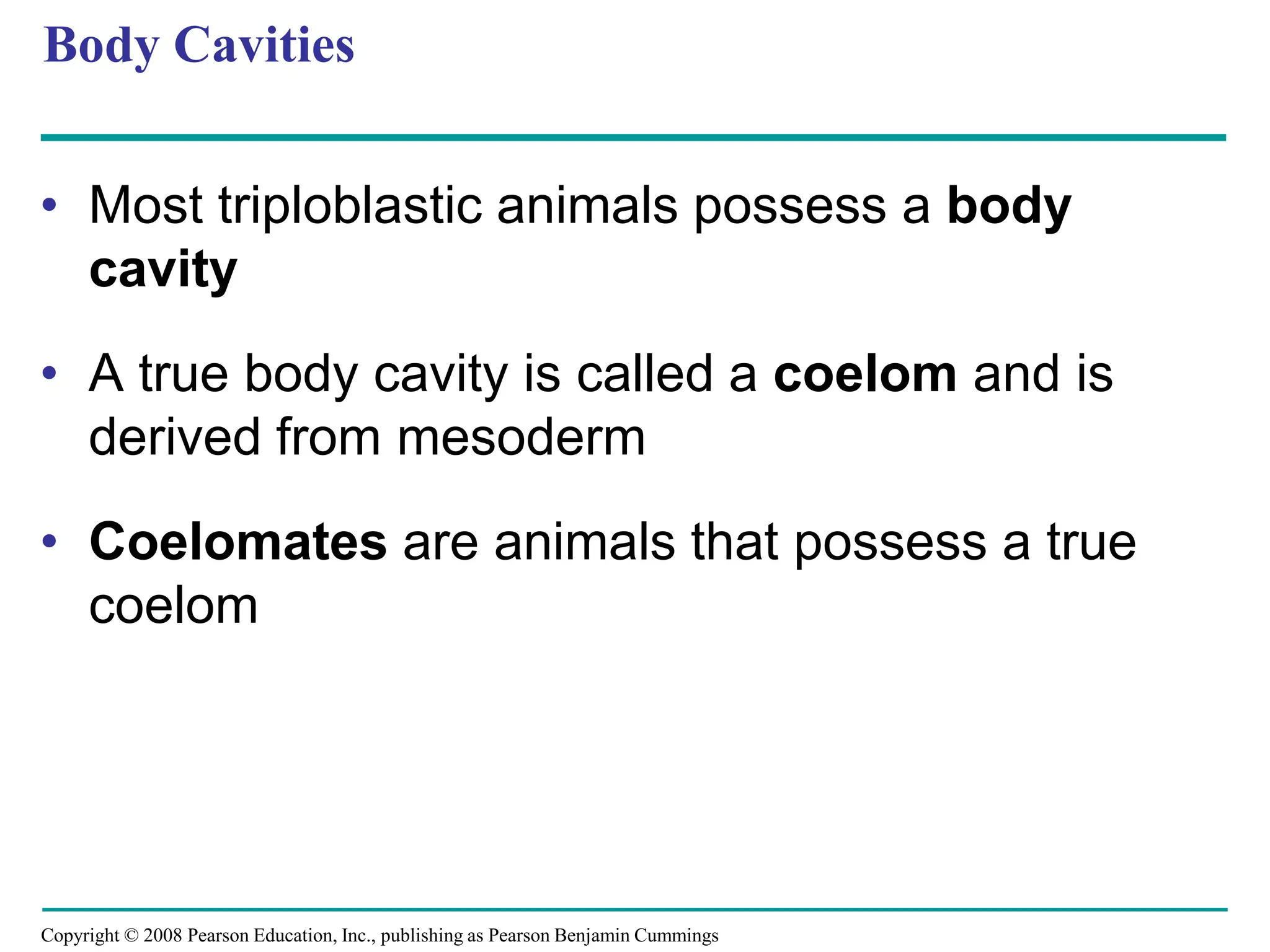 Body Cavities

• Most triploblastic animals possess a body cavity

• A true body cavity is called a coelom and is derived from mesoderm

• Coelomates are animals that possess a true coelom

Copyright © 2008 Pearson Education, Inc., publishing as Pearson Benjamin Cummings